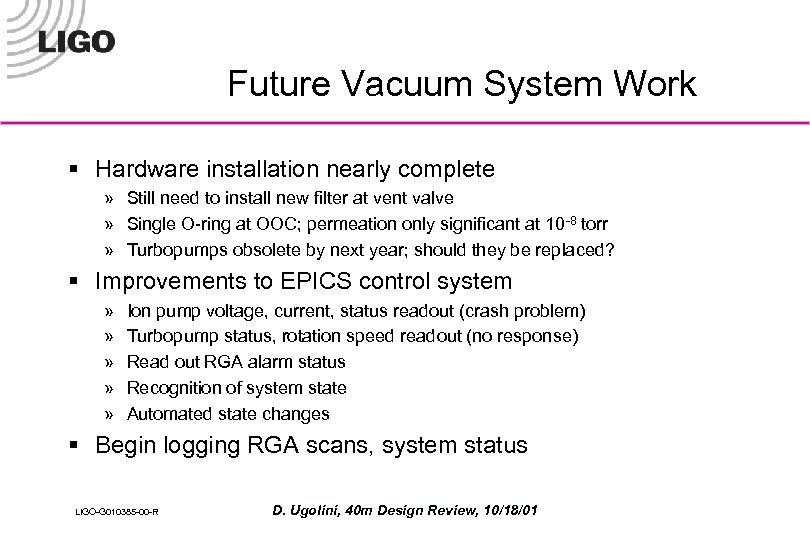 LIGO

Future Vacuum System Work

▪ Hardware installation nearly complete

» Still need to install new filter at vent valve

» Single O-ring at OOC; permeation only significant at $10^{-8}$ torr

» Turbopumps obsolete by next year; should they be replaced?

▪ Improvements to EPICS control system

» Ion pump voltage, current, status readout (crash problem)

» Turbopump status, rotation speed readout (no response)

» Read out RGA alarm status

» Recognition of system state

» Automated state changes

▪ Begin logging RGA scans, system status

LIGO-G010385-00-R

D. Ugolini, 40m Design Review, 10/18/01